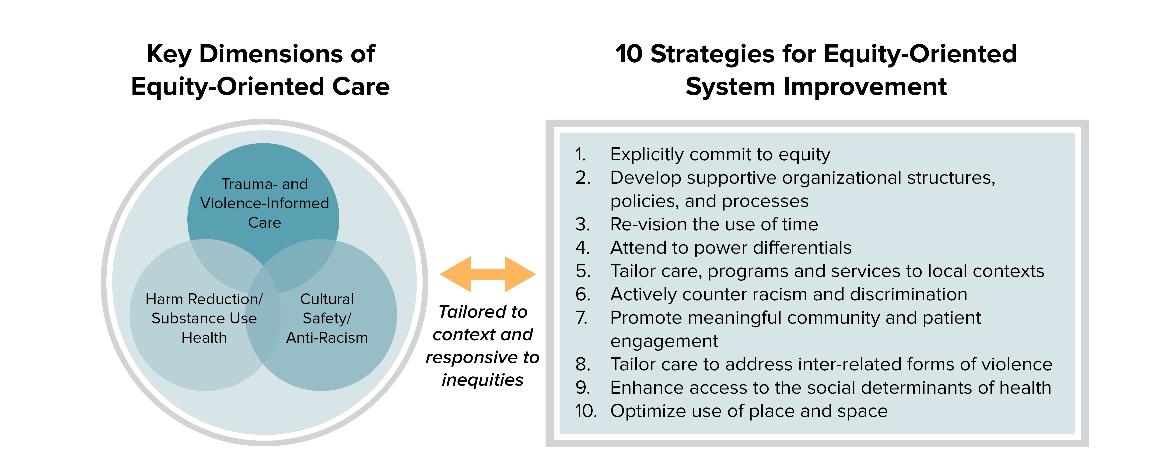 Key Dimensions of Equity-Oriented Care

Trauma- and Violence-Informed Care

Harm Reduction/ Substance Use Health

Cultural Safety/ Anti-Racism

Tailored to context and responsive to inequities

10 Strategies for Equity-Oriented System Improvement

1. Explicitly commit to equity
2. Develop supportive organizational structures, policies, and processes
3. Re-vision the use of time
4. Attend to power differentials
5. Tailor care, programs and services to local contexts
6. Actively counter racism and discrimination
7. Promote meaningful community and patient engagement
8. Tailor care to address inter-related forms of violence
9. Enhance access to the social determinants of health
10. Optimize use of place and space